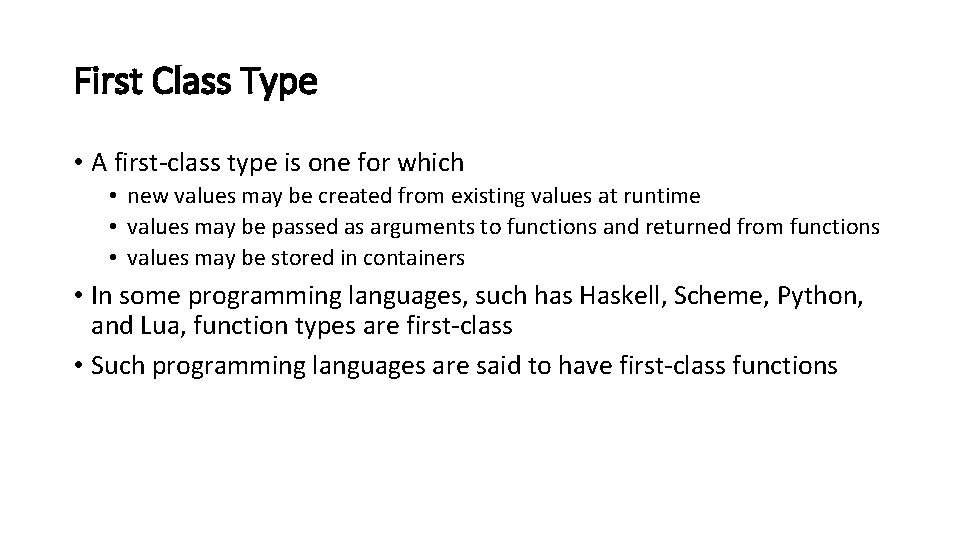 First Class Type

• A first-class type is one for which
  • new values may be created from existing values at runtime
  • values may be passed as arguments to functions and returned from functions
  • values may be stored in containers
• In some programming languages, such has Haskell, Scheme, Python, and Lua, function types are first-class
• Such programming languages are said to have first-class functions